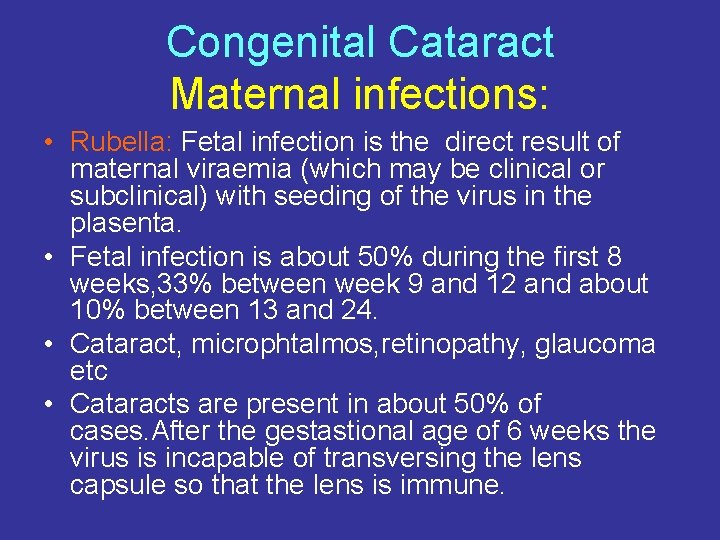 Congenital Cataract
Maternal infections:

• Rubella: Fetal infection is the direct result of maternal viraemia (which may be clinical or subclinical) with seeding of the virus in the plasenta.
• Fetal infection is about 50% during the first 8 weeks,33% between week 9 and 12 and about 10% between 13 and 24.
• Cataract, microphtalmos,retinopathy, glaucoma etc
• Cataracts are present in about 50% of cases.After the gestastional age of 6 weeks the virus is incapable of transversing the lens capsule so that the lens is immune.